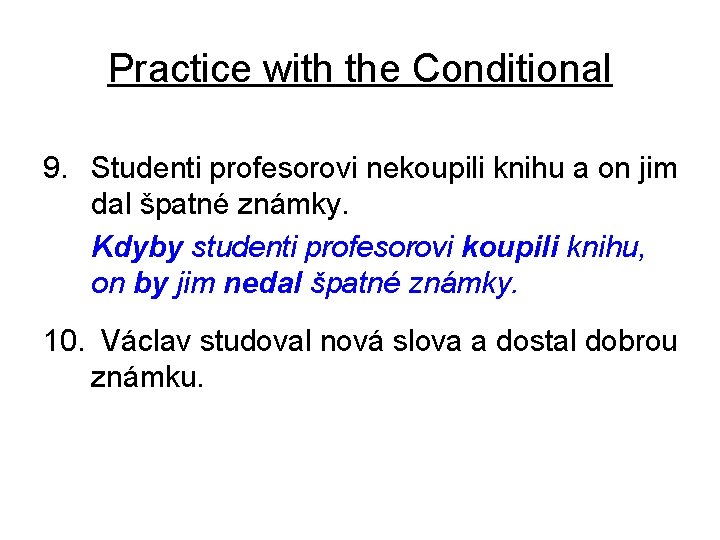 Practice with the Conditional

9. Studenti profesorovi nekoupili knihu a on jim dal špatné známky.

Kdyby studenti profesorovi koupili knihu, on by jim nedal špatné známky.

10. Václav studoval nová slova a dostal dobrou známku.